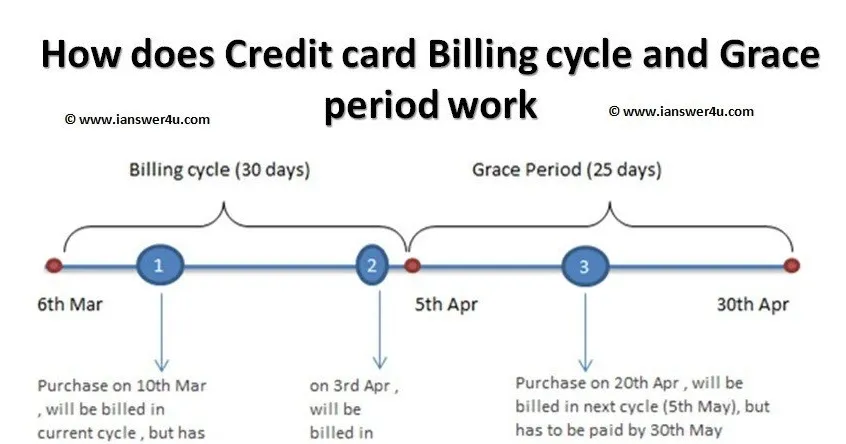 How does Credit card Billing cycle and Grace period work

© www.ianswer4u.com

© www.ianswer4u.com

Billing cycle (30 days)

Grace Period (25 days)

1

2

3

6th Mar

5th Apr

30th Apr

Purchase on 10th Mar , will be billed in current cycle , but has

on 3rd Apr , will be billed in

Purchase on 20th Apr , will be billed in next cycle (5th May), but has to be paid by 30th May